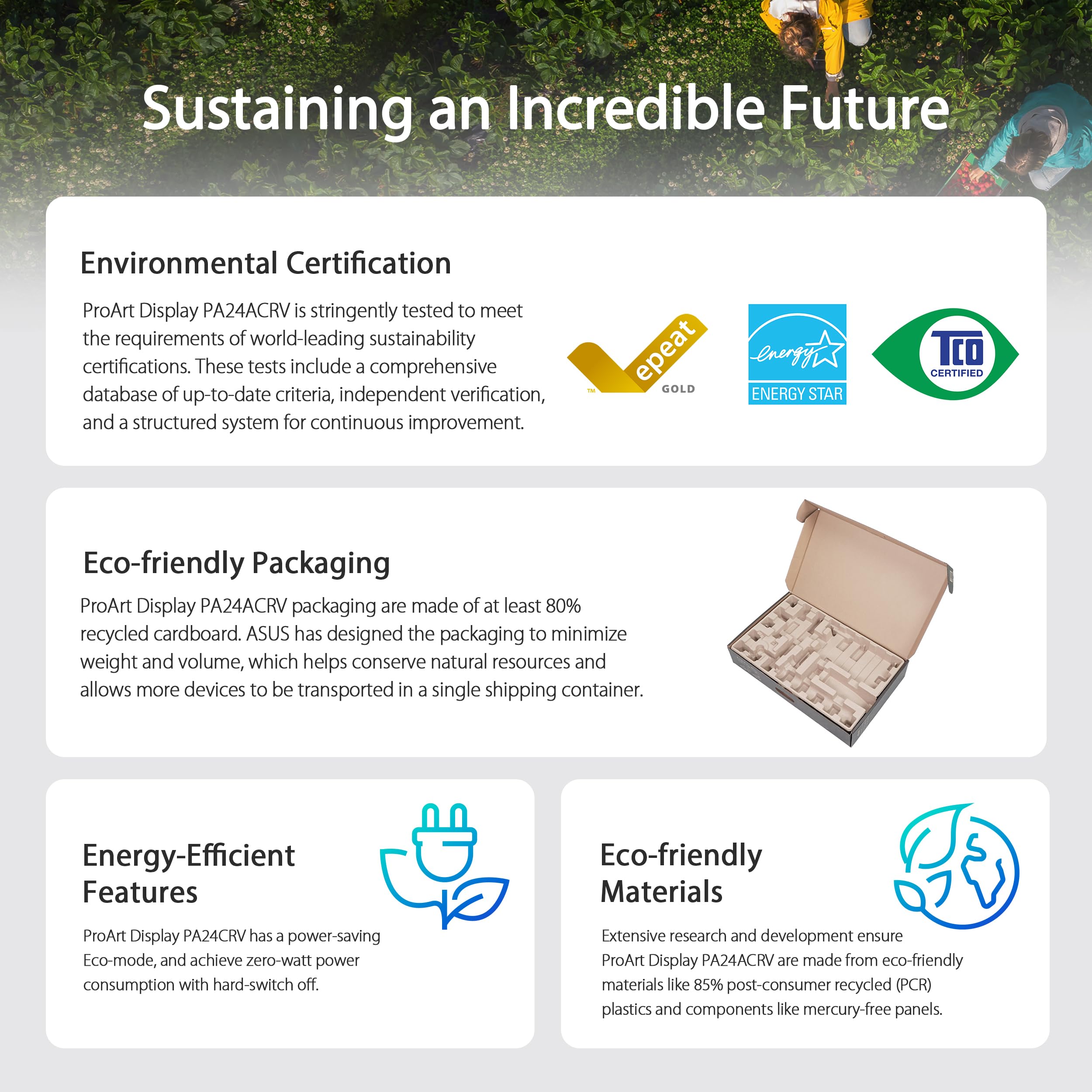 Sustaining an Incredible Future

Environmental Certification

ProArt Display PA24ACRV is stringently tested to meet the requirements of world-leading sustainability certifications. These tests include a comprehensive database of up-to-date criteria, independent verification, and a structured system for continuous improvement.

epeat
TM
GOLD

energy
ENERGY STAR

TCO
CERTIFIED

Eco-friendly Packaging

ProArt Display PA24ACRV packaging are made of at least 80% recycled cardboard. ASUS has designed the packaging to minimize weight and volume, which helps conserve natural resources and allows more devices to be transported in a single shipping container.

Energy-Efficient Features

ProArt Display PA24CRV has a power-saving Eco-mode, and achieve zero-watt power consumption with hard-switch off.

Eco-friendly Materials

Extensive research and development ensure ProArt Display PA24ACRV are made from eco-friendly materials like 85% post-consumer recycled (PCR) plastics and components like mercury-free panels.